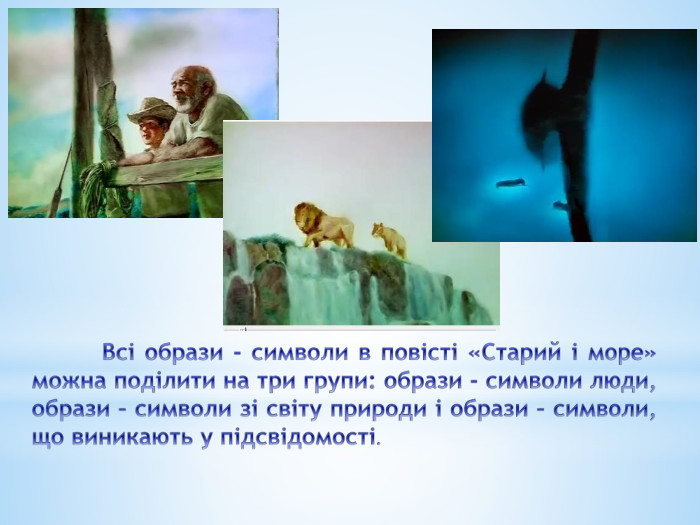 Всі образи - символи в повісті «Старий і море» можна поділити на три групи: образи - символи люди, образи - символи зі світу природи і образи - символи, що виникають у підсвідомості.